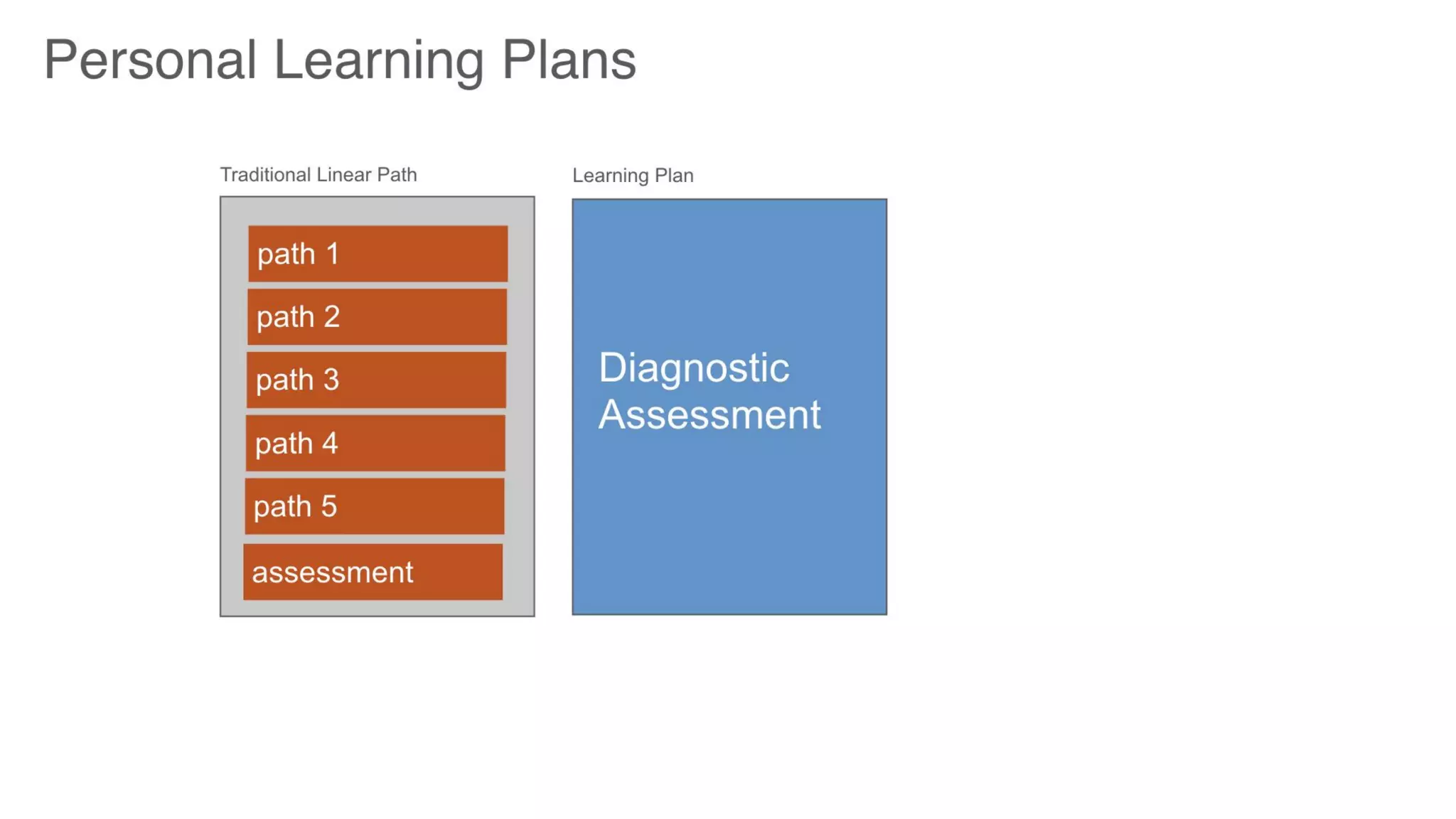 Personal Learning Plans

Traditional Linear Path

path 1

path 2

path 3

path 4

path 5

assessment

Learning Plan

Diagnostic Assessment